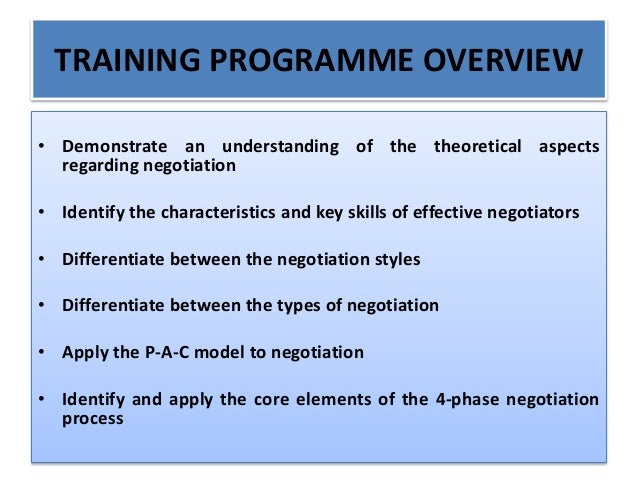 TRAINING PROGRAMME OVERVIEW

• Demonstrate an understanding of the theoretical aspects regarding negotiation

• Identify the characteristics and key skills of effective negotiators

• Differentiate between the negotiation styles

• Differentiate between the types of negotiation

• Apply the P-A-C model to negotiation

• Identify and apply the core elements of the 4-phase negotiation process